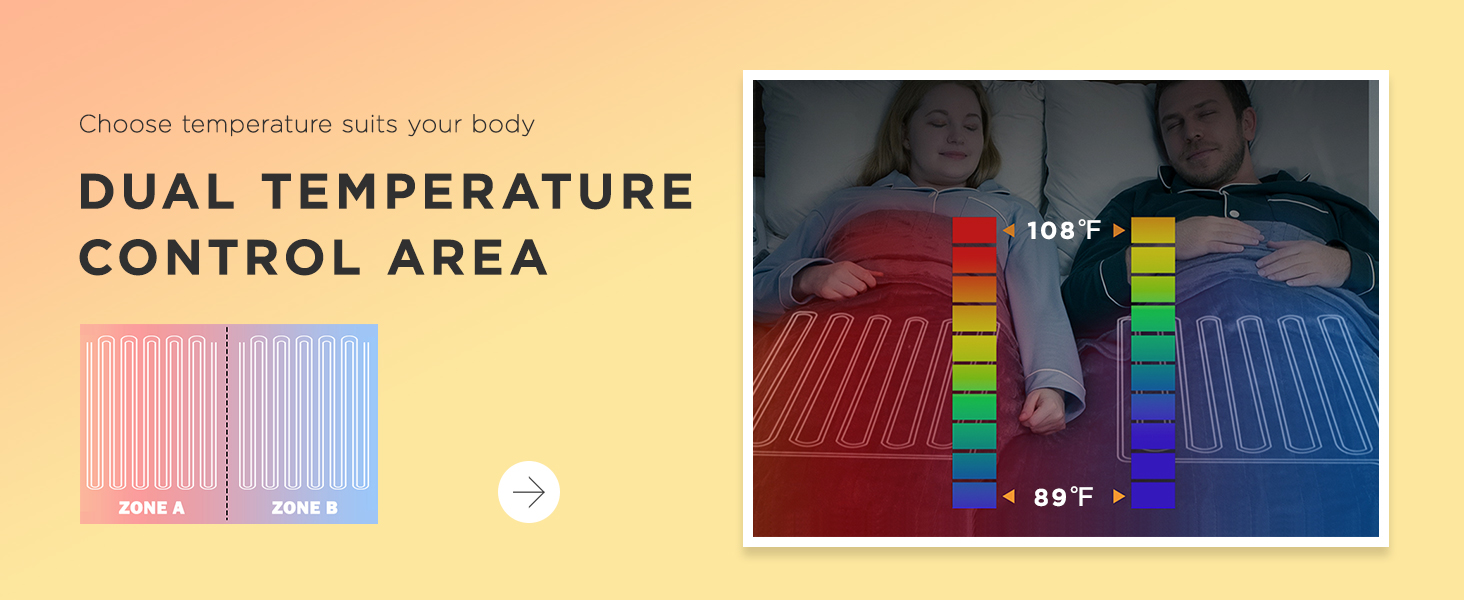 Choose temperature suits your body

DUAL TEMPERATURE CONTROL AREA

ZONE A

ZONE B

108℉

89℉